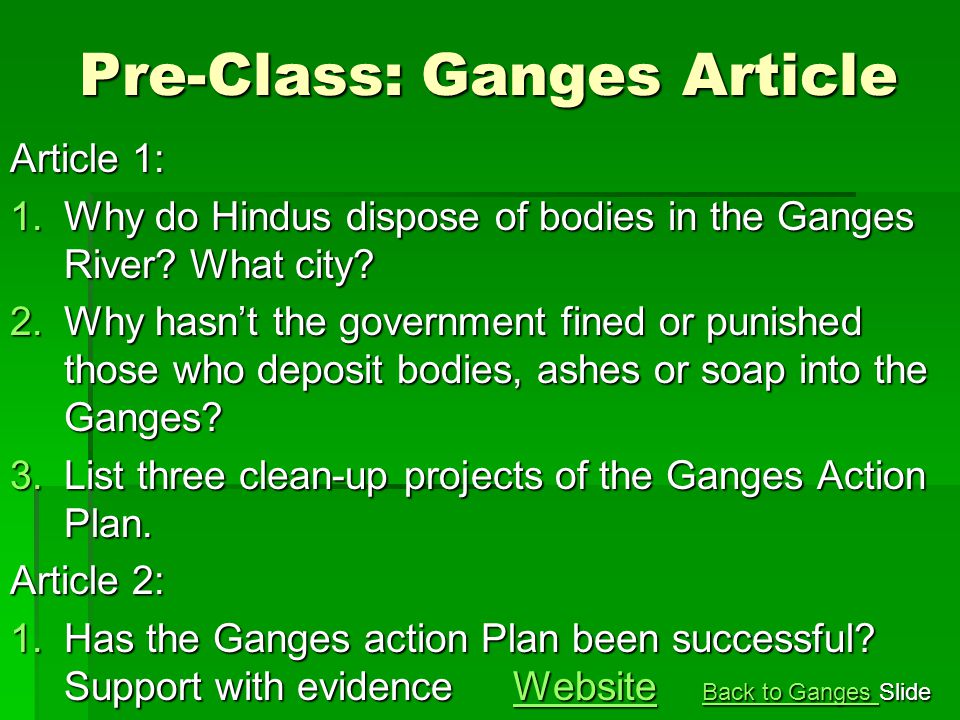 Pre-Class: Ganges Article

Article 1:

1. Why do Hindus dispose of bodies in the Ganges River? What city?
2. Why hasn’t the government fined or punished those who deposit bodies, ashes or soap into the Ganges?
3. List three clean-up projects of the Ganges Action Plan.

Article 2:

1. Has the Ganges action Plan been successful? Support with evidence Website Back to Ganges Slide